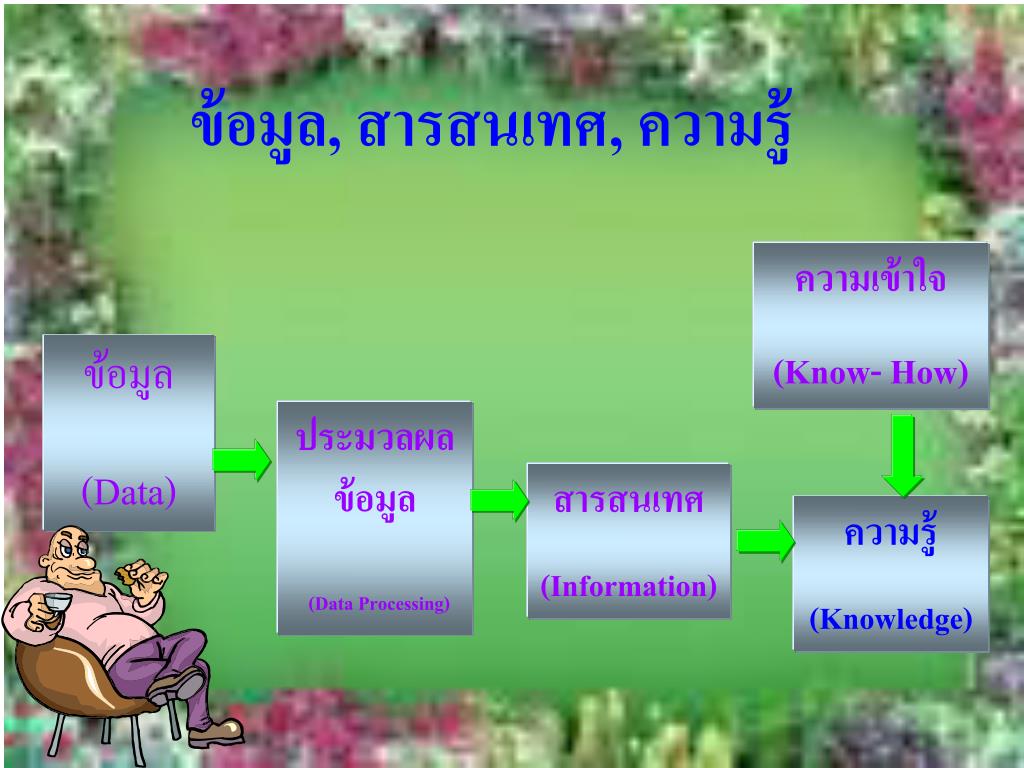 ข้อมูล, สารสนเทศ, ความรู้

ข้อมูล

(Data)

ประมวลผลข้อมูล

(Data Processing)

สารสนเทศ

(Information)

ความเข้าใจ

(Know- How)

ความรู้

(Knowledge)